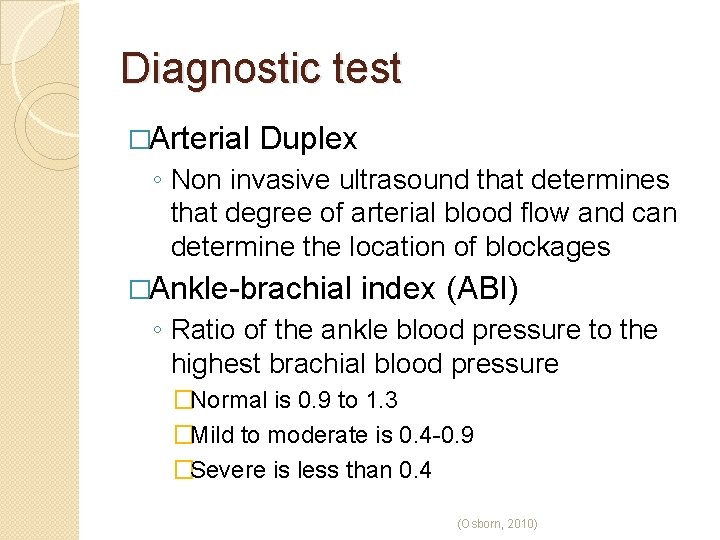 Diagnostic test

□Arterial Duplex

◦ Non invasive ultrasound that determines that degree of arterial blood flow and can determine the location of blockages

□Ankle-brachial index (ABI)

◦ Ratio of the ankle blood pressure to the highest brachial blood pressure

□Normal is 0.9 to 1.3

□Mild to moderate is 0.4-0.9

□Severe is less than 0.4

(Osborn, 2010)